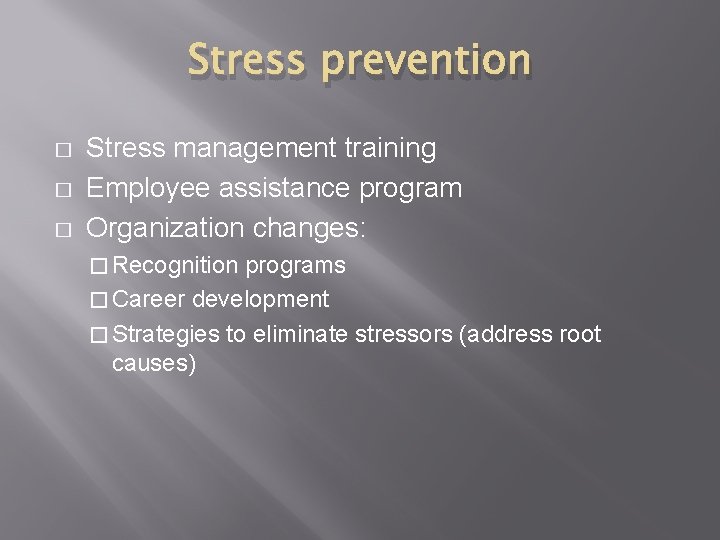 Stress prevention

□ Stress management training
□ Employee assistance program
□ Organization changes:
□ Recognition programs
□ Career development
□ Strategies to eliminate stressors (address root causes)